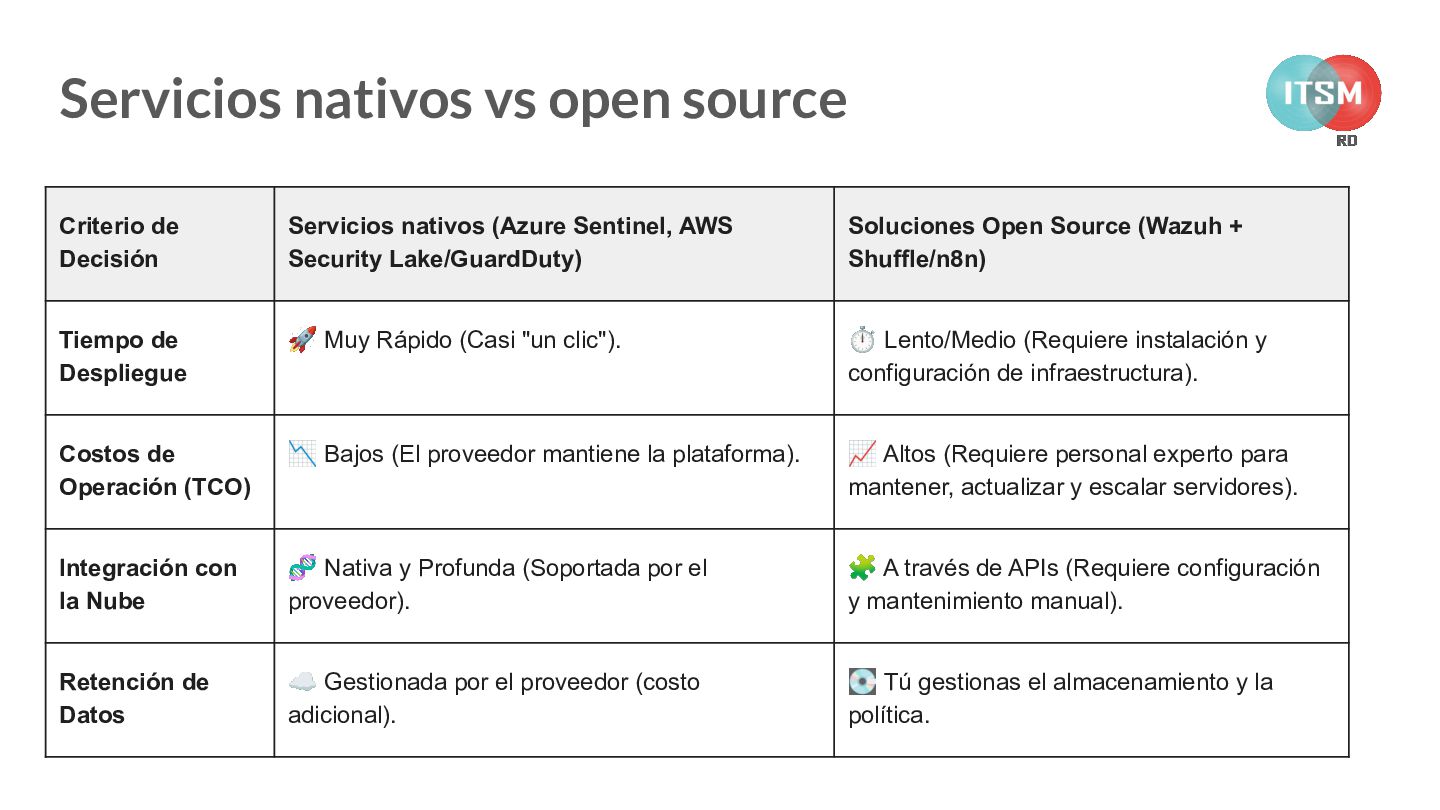 Servicios nativos vs open source

ITSM RD

| Criterio de Decisión | Servicios nativos (Azure Sentinel, AWS Security Lake/GuardDuty) | Soluciones Open Source (Wazuh + Shuffle/n8n) |
|---|---|---|
| Tiempo de Despliegue | 🚀 Muy Rápido (Casi "un clic"). | ⏱️ Lento/Medio (Requiere instalación y configuración de infraestructura). |
| Costos de Operación (TCO) | 📉 Bajos (El proveedor mantiene la plataforma). | 📈 Altos (Requiere personal experto para mantener, actualizar y escalar servidores). |
| Integración con la Nube | 🧬 Nativa y Profunda (Soportada por el proveedor). | 🧩 A través de APIs (Requiere configuración y mantenimiento manual). |
| Retención de Datos | ☁️ Gestionada por el proveedor (costo adicional). | 💽 Tú gestionas el almacenamiento y la política. |